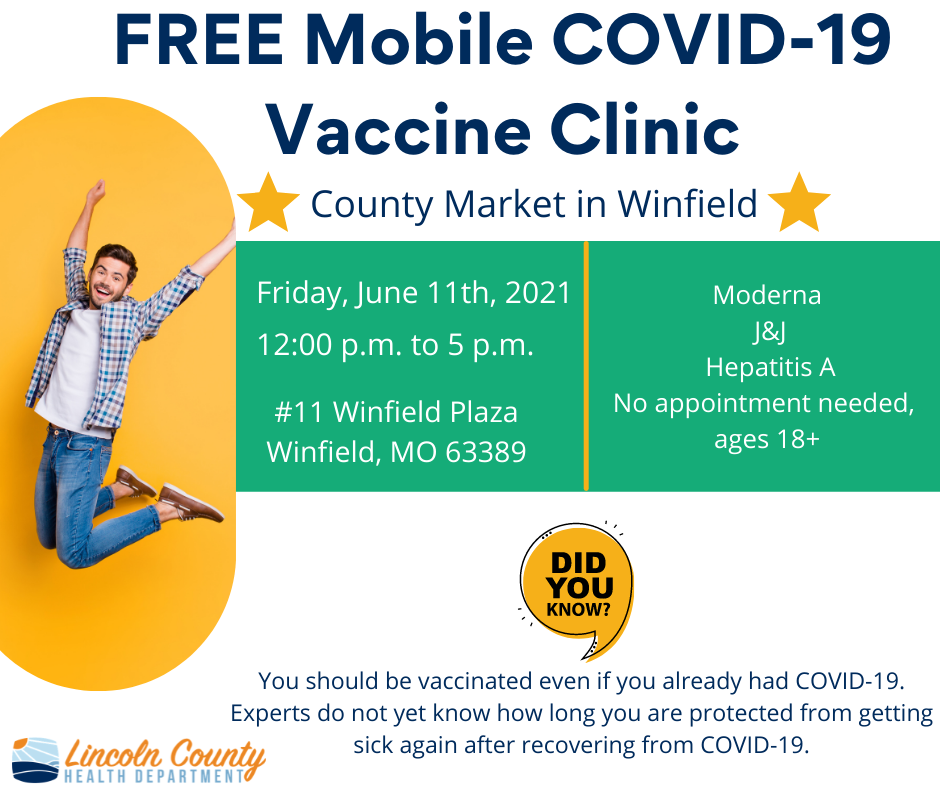 FREE Mobile COVID-19 Vaccine Clinic

County Market in Winfield

Friday, June 11th, 2021
12:00 p.m. to 5 p.m.

#11 Winfield Plaza
Winfield, MO 63389

Moderna
J&J
Hepatitis A
No appointment needed, ages 18+

DID YOU KNOW?

You should be vaccinated even if you already had COVID-19. Experts do not yet know how long you are protected from getting sick again after recovering from COVID-19.

Lincoln County
HEALTH DEPARTMENT